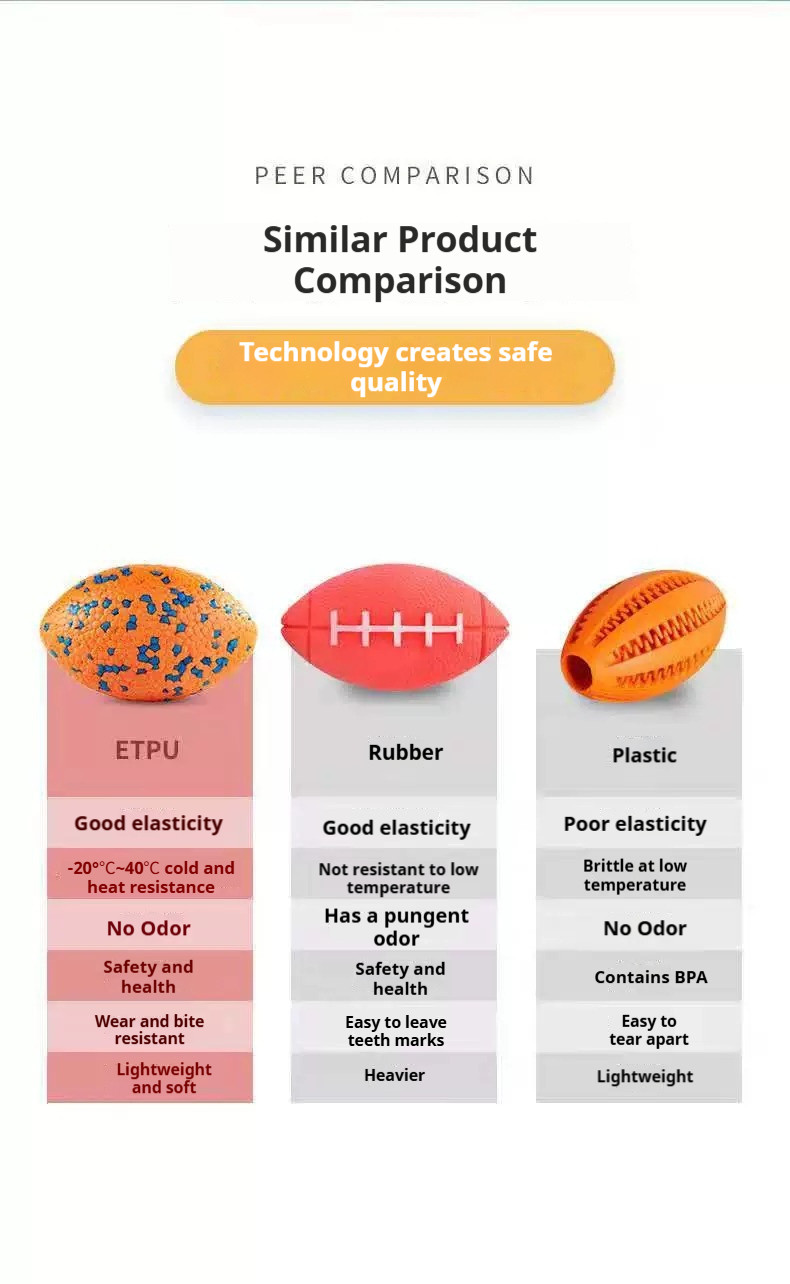 PEER COMPARISON

Similar Product Comparison

Technology creates safe quality

| ETPU | Rubber | Plastic |
|---|---|---|
| Good elasticity | Good elasticity | Poor elasticity |
| -20℃~40℃ cold and heat resistance | Not resistant to low temperature | Brittle at low temperature |
| No Odor | Has a pungent odor | No Odor |
| Safety and health | Safety and health | Contains BPA |
| Wear and bite resistant | Easy to leave teeth marks | Easy to tear apart |
| Lightweight and soft | Heavier | Lightweight |